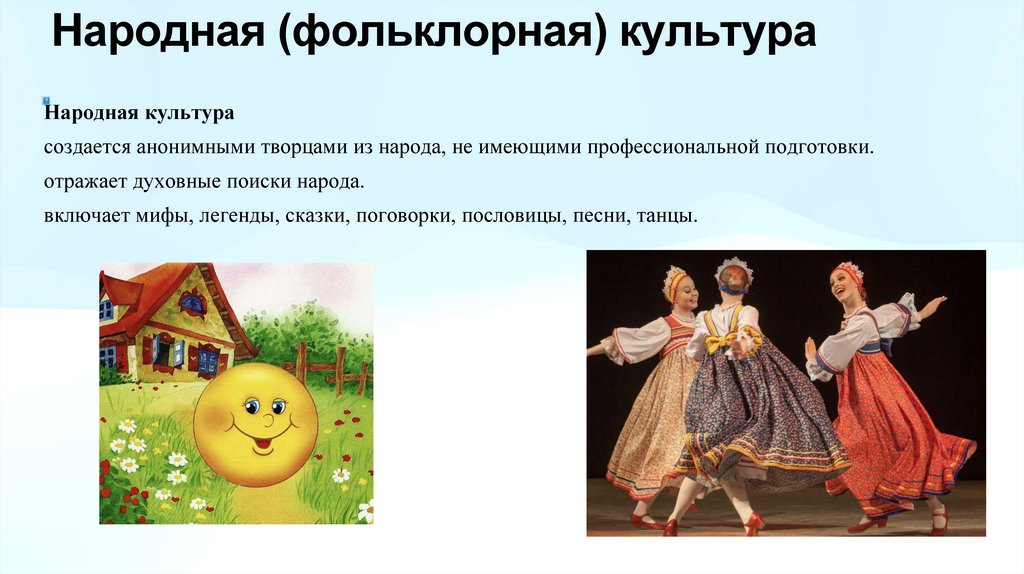 Народная (фольклорная) культура

Народная культура

создается анонимными творцами из народа, не имеющими профессиональной подготовки.

отражает духовные поиски народа.

включает мифы, легенды, сказки, поговорки, пословицы, песни, танцы.